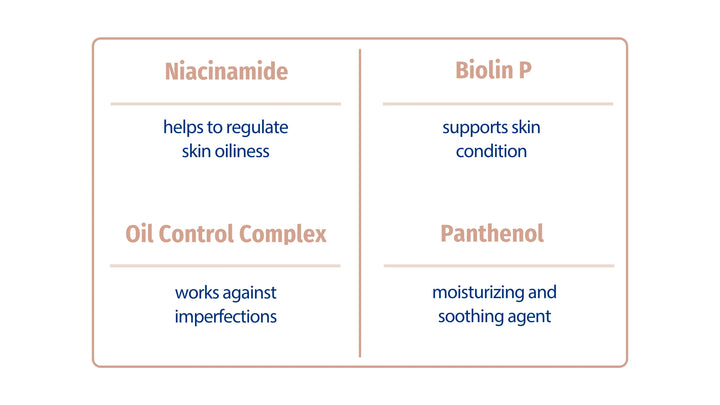 Niacinamide

helps to regulate skin oiliness

Oil Control Complex

works against imperfections

Biolin P

supports skin condition

Panthenol

moisturizing and soothing agent